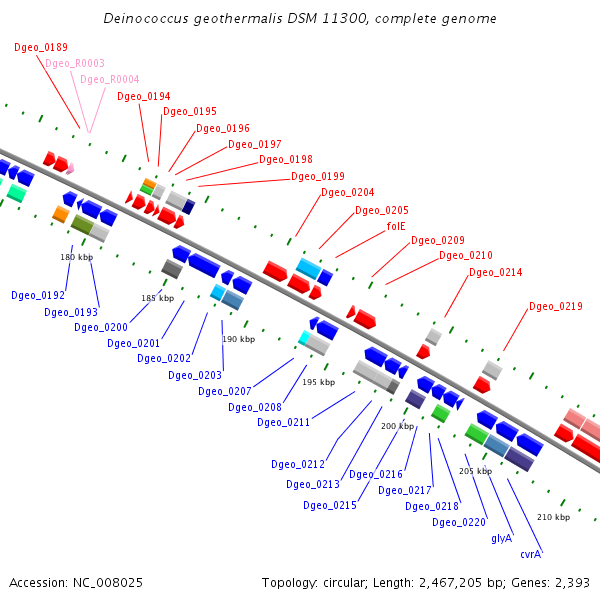 Deinococcus geothermalis DSM 11300, complete genome

Dgeo_0189
Dgeo_R0003
Dgeo_R0004
Dgeo_0194
Dgeo_0195
Dgeo_0196
Dgeo_0197
Dgeo_0198
Dgeo_0199
Dgeo_0204
Dgeo_0205
folE
Dgeo_0209
Dgeo_0210
Dgeo_0214
Dgeo_0219

180 kbp
185 kbp
190 kbp
195 kbp
200 kbp
205 kbp
210 kbp

Dgeo_0192
Dgeo_0193
Dgeo_0200
Dgeo_0201
Dgeo_0202
Dgeo_0203
Dgeo_0207
Dgeo_0208
Dgeo_0211
Dgeo_0212
Dgeo_0213
Dgeo_0215
Dgeo_0216
Dgeo_0217
Dgeo_0218
Dgeo_0220
glyA
cvrA

Accession: NC_008025
Topology: circular; Length: 2,467,205 bp; Genes: 2,393